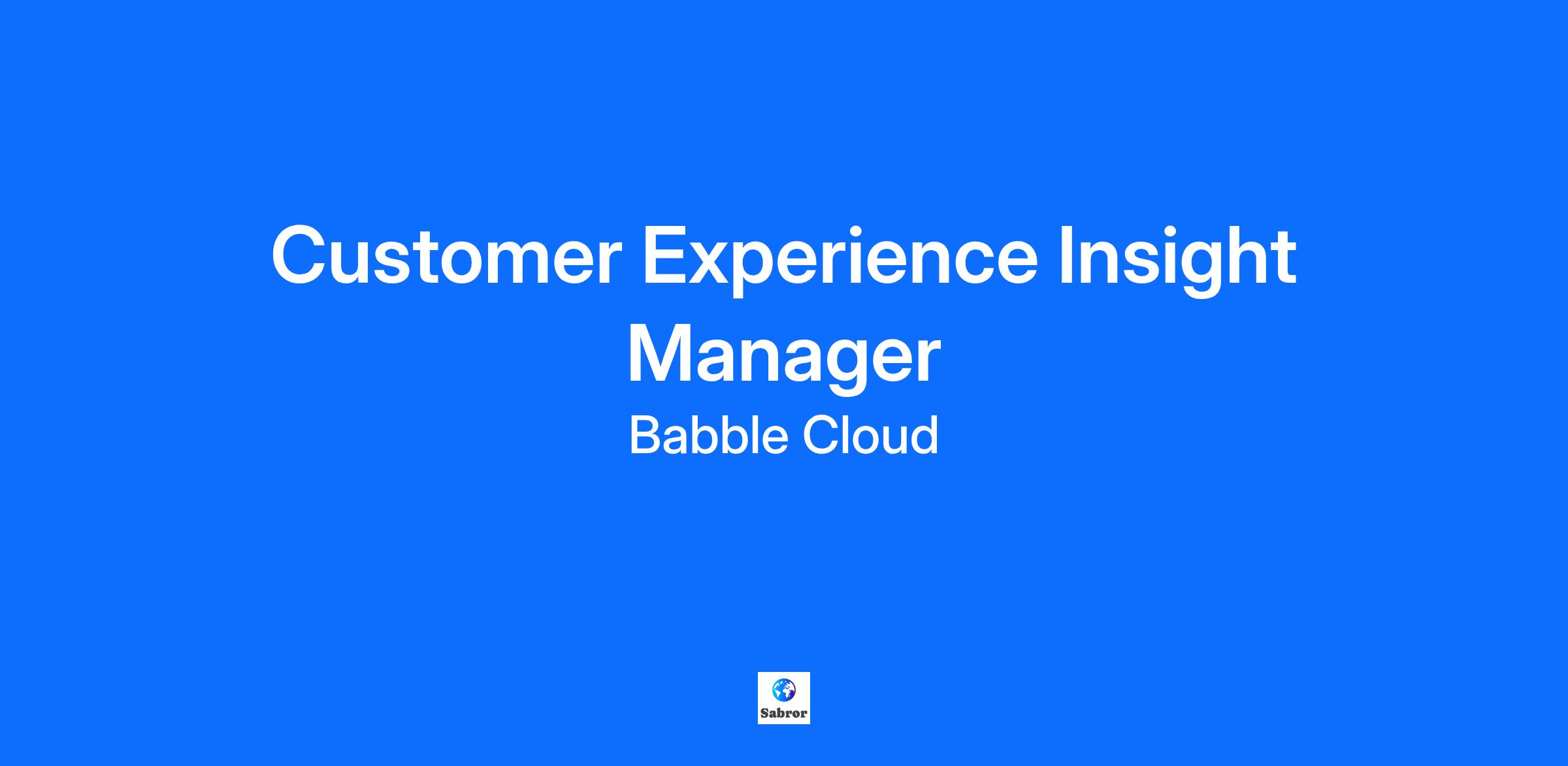 Customer Experience Insight Manager

Babble Cloud

Sabror